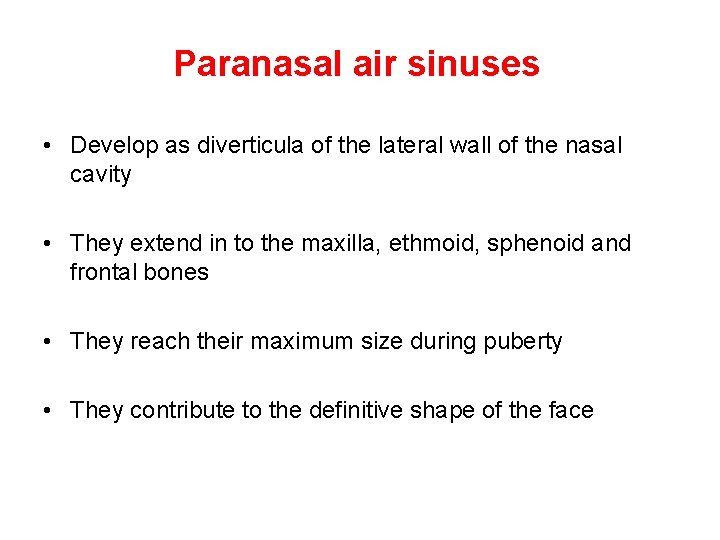 Paranasal air sinuses

• Develop as diverticula of the lateral wall of the nasal cavity

• They extend in to the maxilla, ethmoid, sphenoid and frontal bones

• They reach their maximum size during puberty

• They contribute to the definitive shape of the face